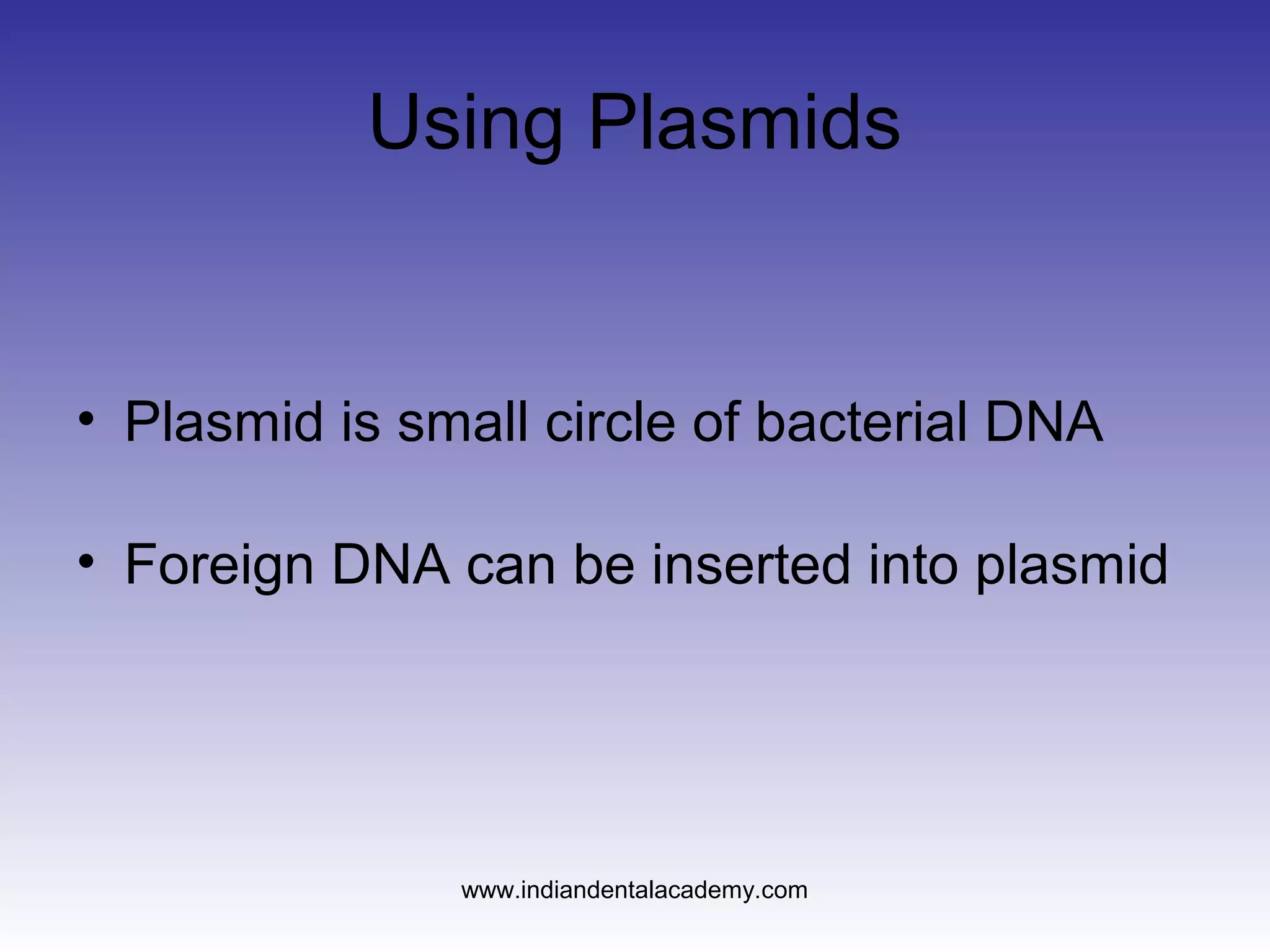 Using Plasmids

• Plasmid is small circle of bacterial DNA

• Foreign DNA can be inserted into plasmid

www.indiandentalacademy.com